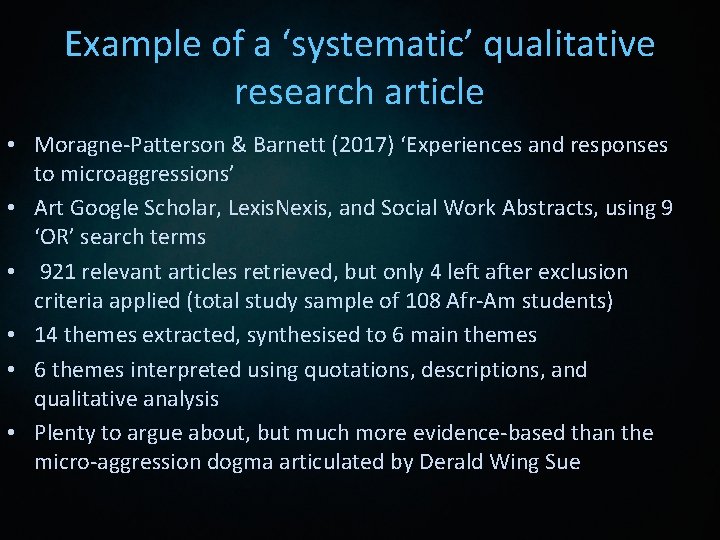 Example of a ‘systematic’ qualitative research article

• Moragne-Patterson & Barnett (2017) ‘Experiences and responses to microaggressions’
• Art Google Scholar, LexisNexis, and Social Work Abstracts, using 9 ‘OR’ search terms
• 921 relevant articles retrieved, but only 4 left after exclusion criteria applied (total study sample of 108 Afr-Am students)
• 14 themes extracted, synthesised to 6 main themes
• 6 themes interpreted using quotations, descriptions, and qualitative analysis
• Plenty to argue about, but much more evidence-based than the micro-aggression dogma articulated by Derald Wing Sue